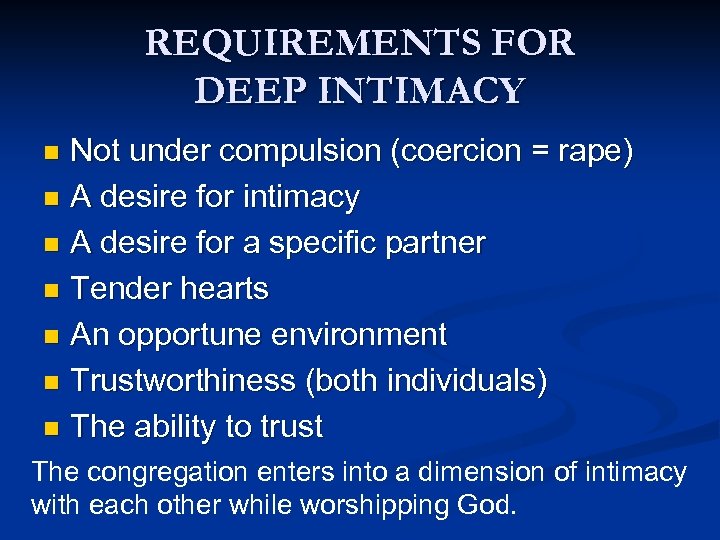 REQUIREMENTS FOR DEEP INTIMACY

- Not under compulsion (coercion = rape)
- A desire for intimacy
- A desire for a specific partner
- Tender hearts
- An opportune environment
- Trustworthiness (both individuals)
- The ability to trust

The congregation enters into a dimension of intimacy with each other while worshipping God.